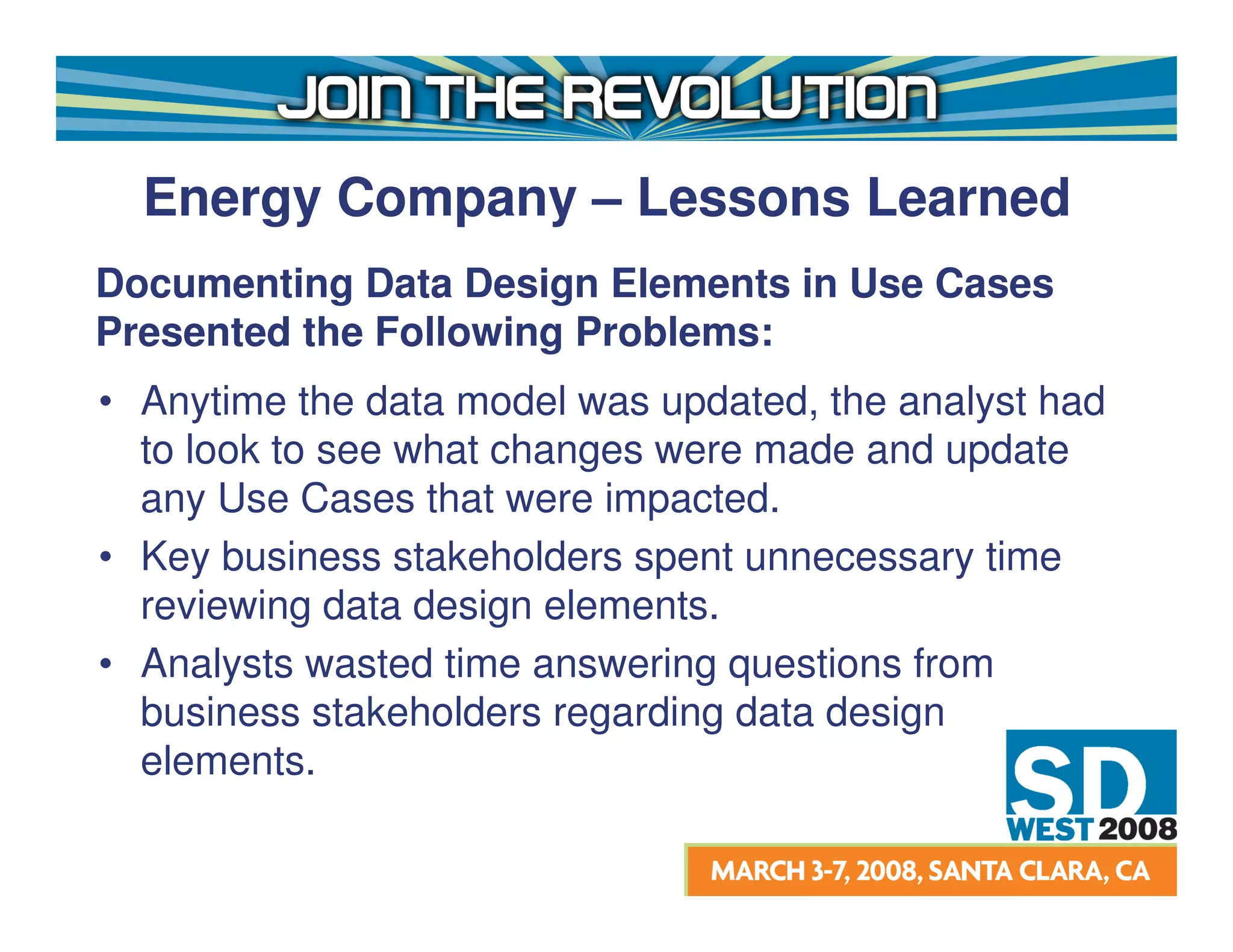 JOIN THE REVOLUTION

Energy Company – Lessons Learned

Documenting Data Design Elements in Use Cases Presented the Following Problems:

• Anytime the data model was updated, the analyst had to look to see what changes were made and update any Use Cases that were impacted.
• Key business stakeholders spent unnecessary time reviewing data design elements.
• Analysts wasted time answering questions from business stakeholders regarding data design elements.

SD WEST 2008
MARCH 3-7, 2008, SANTA CLARA, CA